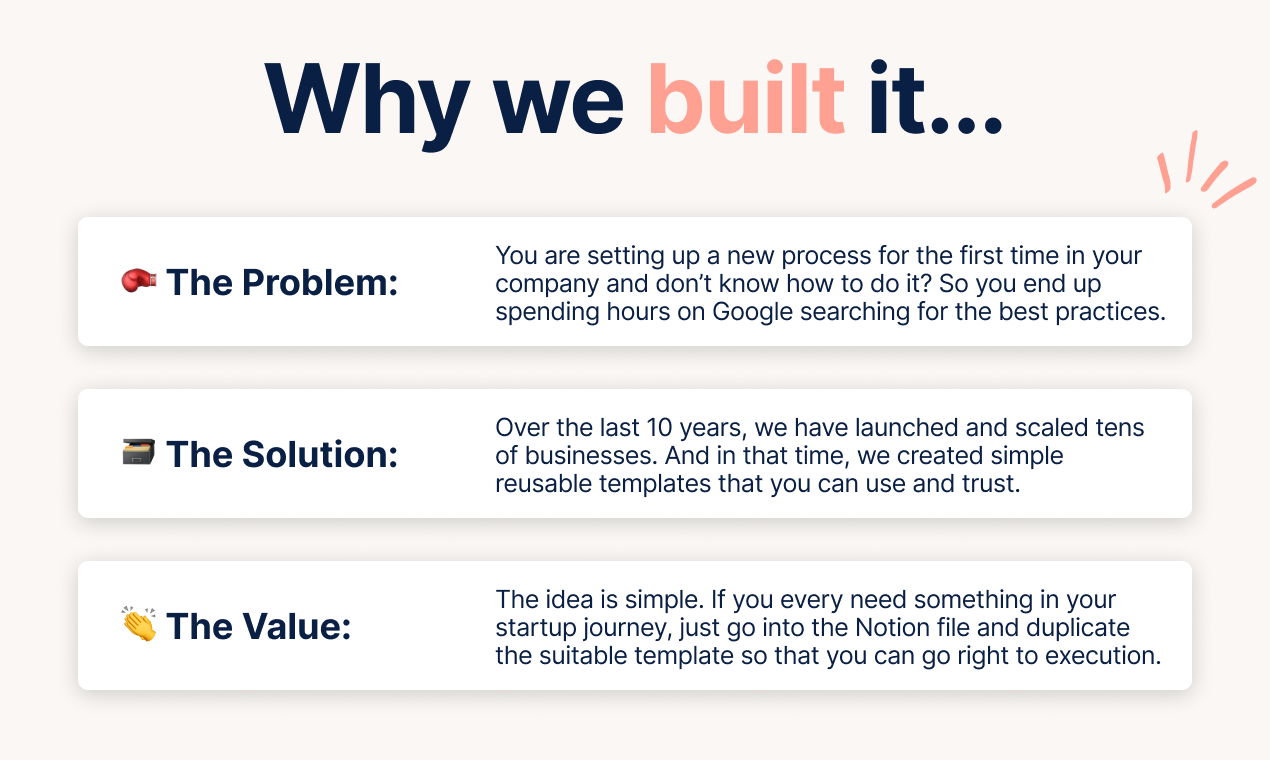 Why we built it...

🥊 The Problem:

You are setting up a new process for the first time in your company and don't know how to do it? So you end up spending hours on Google searching for the best practices.

🗃️ The Solution:

Over the last 10 years, we have launched and scaled tens of businesses. And in that time, we created simple reusable templates that you can use and trust.

👏 The Value:

The idea is simple. If you every need something in your startup journey, just go into the Notion file and duplicate the suitable template so that you can go right to execution.